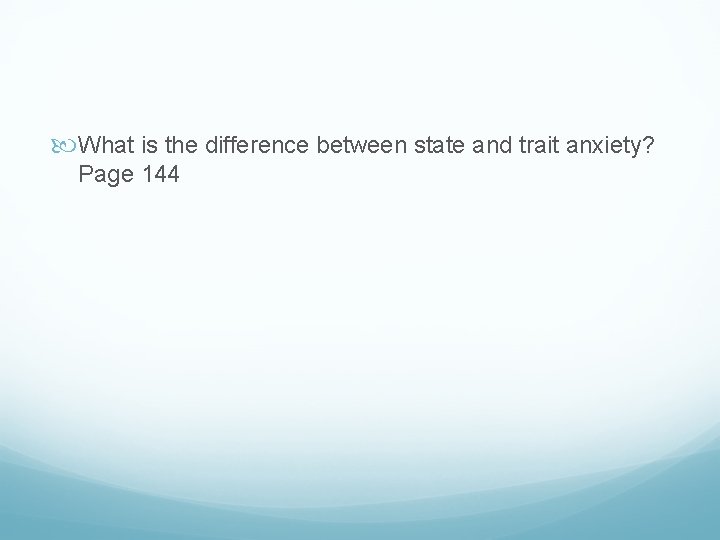 What is the difference between state and trait anxiety? Page 144